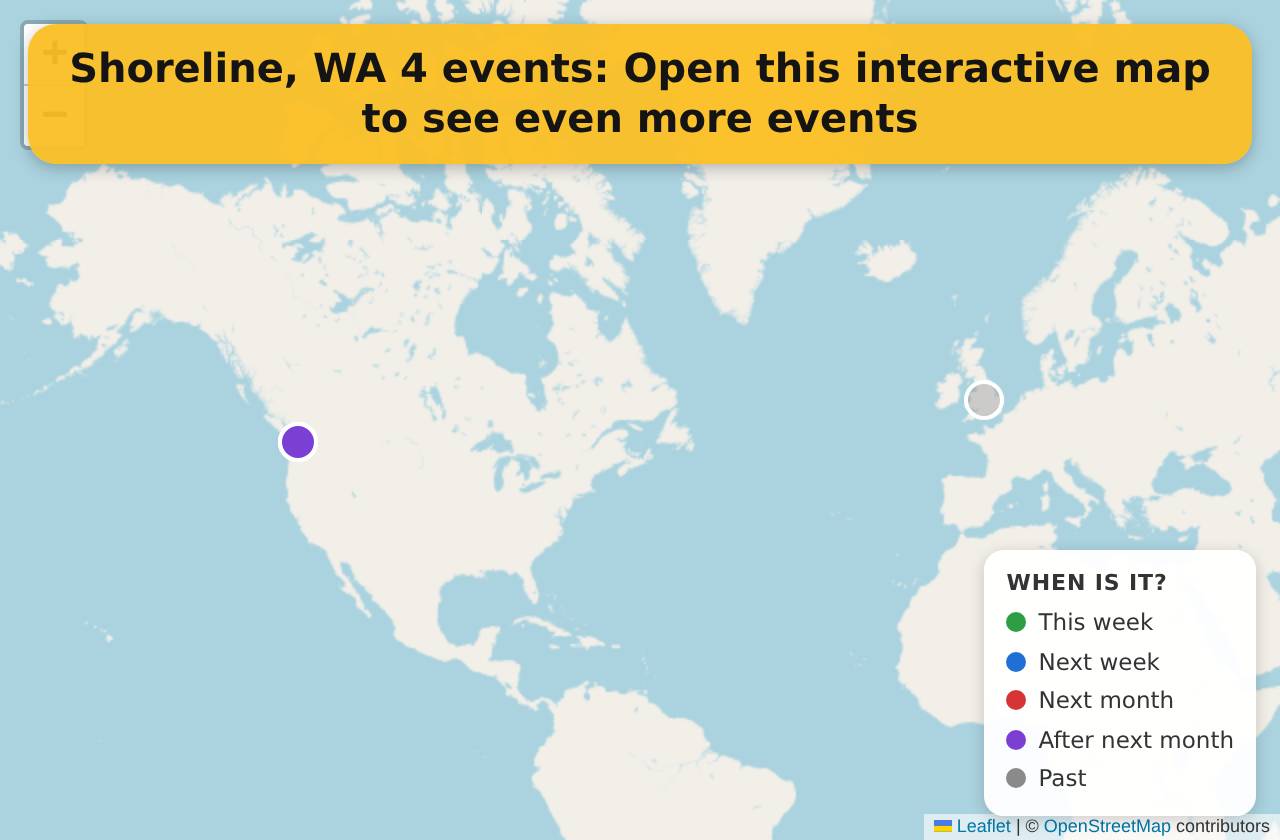 +
−
Shoreline, WA 4 events: Open this interactive map to see even more events

WHEN IS IT?
This week
Next week
Next month
After next month
Past

Leaflet | © OpenStreetMap contributors